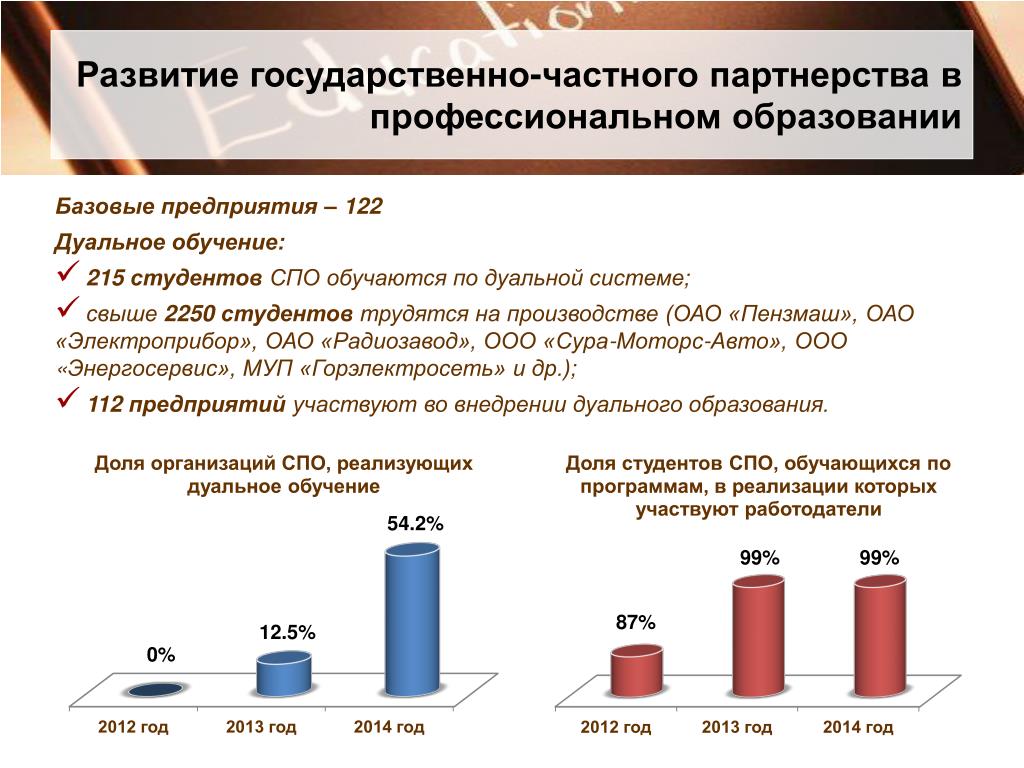 Развитие государственно-частного партнерства в профессиональном образовании

Базовые предприятия – 122

Дуальное обучение:

✓ 215 студентов СПО обучаются по дуальной системе;

✓ свыше 2250 студентов трудятся на производстве (ОАО «Пензмаш», ОАО «Электроприбор», ОАО «Радиозавод», ООО «Сура-Моторс-Авто», ООО «Энергосервис», МУП «Горэлектросеть» и др.);

✓ 112 предприятий участвуют во внедрении дуального образования.

Доля организаций СПО, реализующих дуальное обучение

0%
12.5%
54.2%
2012 год
2013 год
2014 год

Доля студентов СПО, обучающихся по программам, в реализации которых участвуют работодатели

87%
99%
99%
2012 год
2013 год
2014 год